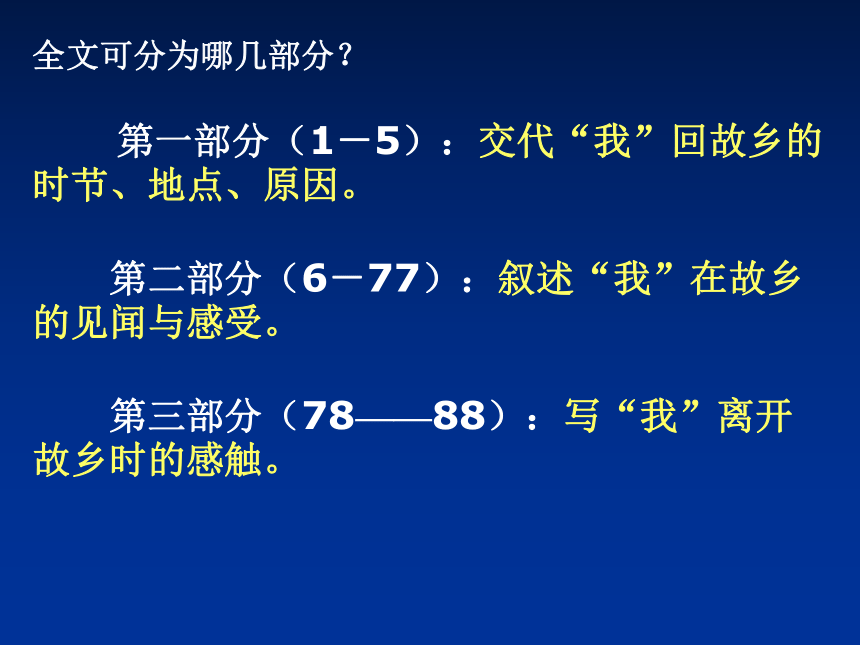 全文可分为哪几部分？

第一部分（1－5）：交代“我”回故乡的时节、地点、原因。

第二部分（6－77）：叙述“我”在故乡的见闻与感受。

第三部分（78——88）：写“我”离开故乡时的感触。